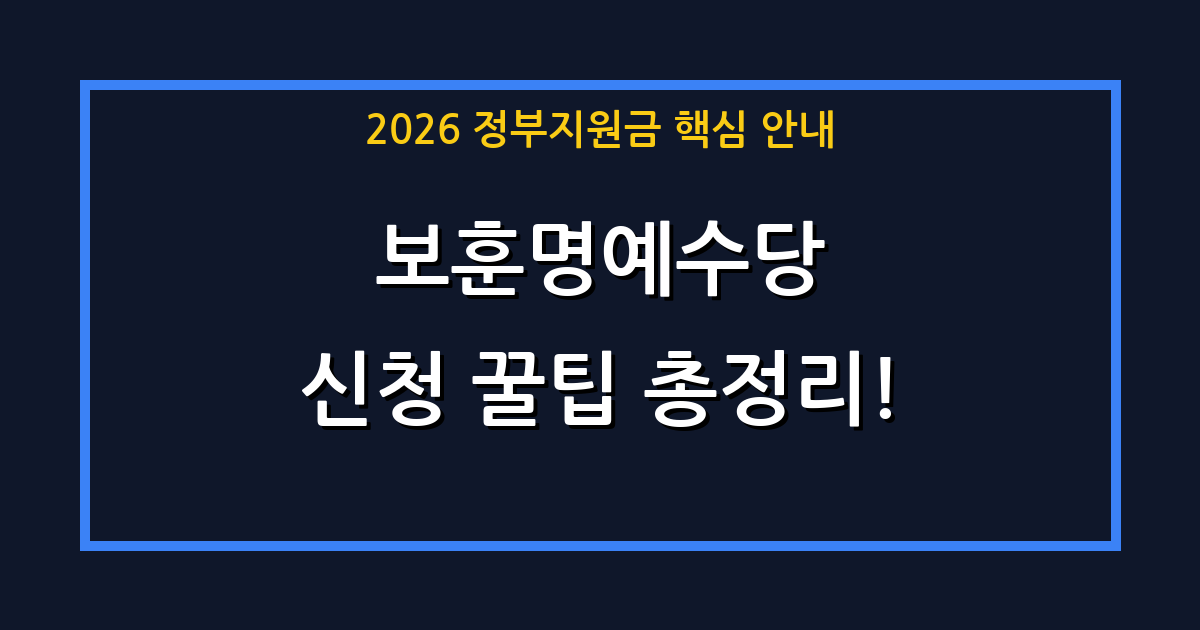 2026 정부지원금 핵심 안내

보훈명예수당

신청 꿀팁 총정리!